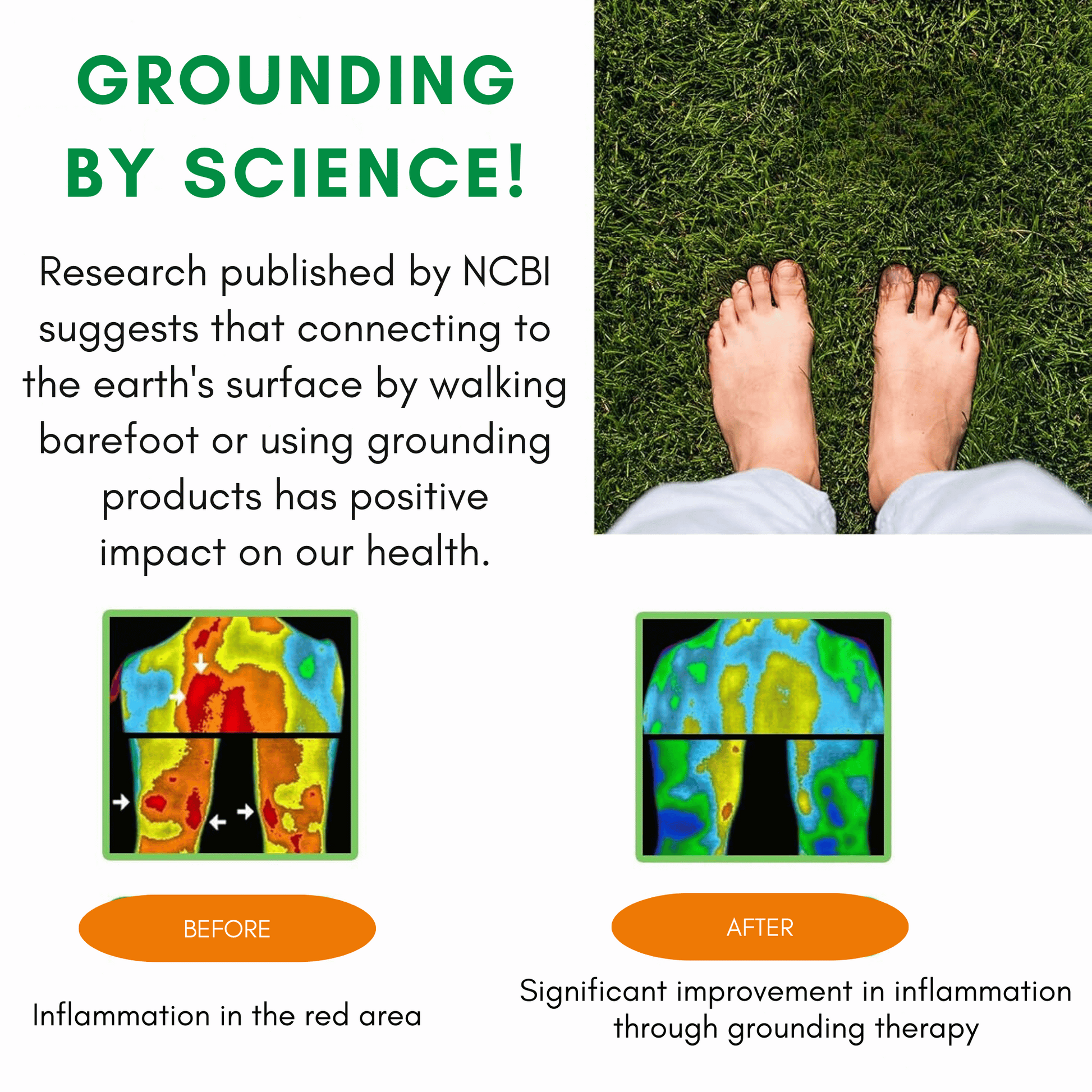 GROUNDING BY SCIENCE!

Research published by NCBI suggests that connecting to the earth's surface by walking barefoot or using grounding products has positive impact on our health.

BEFORE

Inflammation in the red area

AFTER

Significant improvement in inflammation through grounding therapy